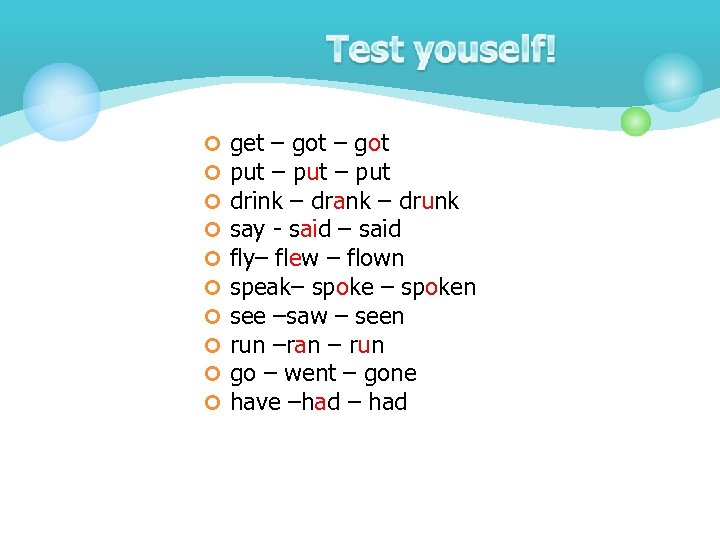 Test youself!

get – got – got
put – put – put
drink – drank – drunk
say - said – said
fly– flew – flown
speak– spoke – spoken
see –saw – seen
run –ran – run
go – went – gone
have –had – had